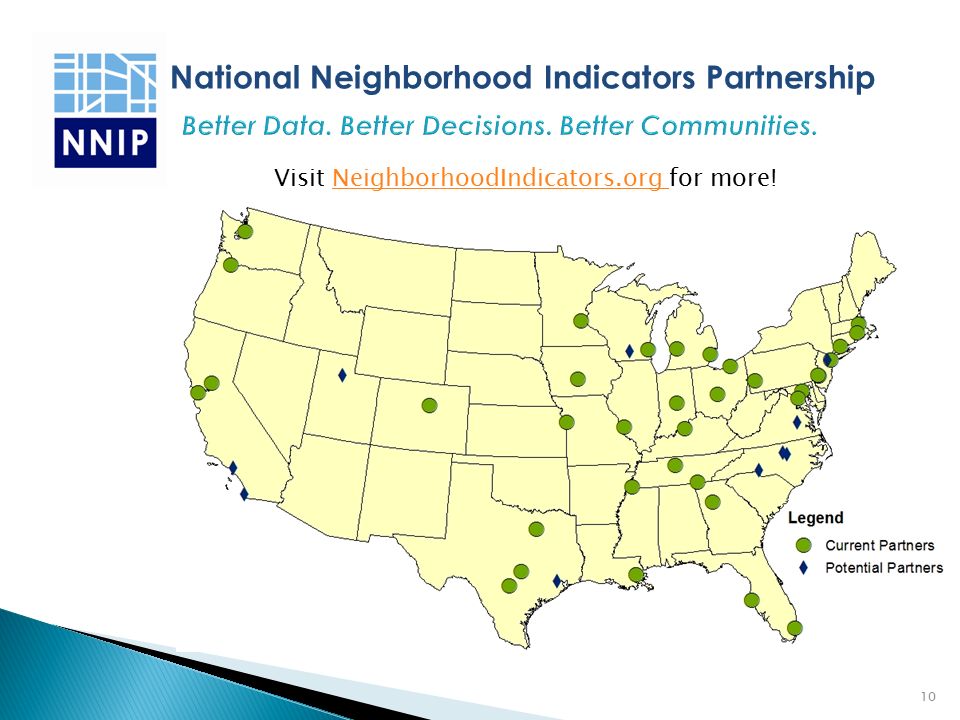 NNIP

National Neighborhood Indicators Partnership

Better Data. Better Decisions. Better Communities.

Visit NeighborhoodIndicators.org for more!

Legend
Current Partners
Potential Partners

10